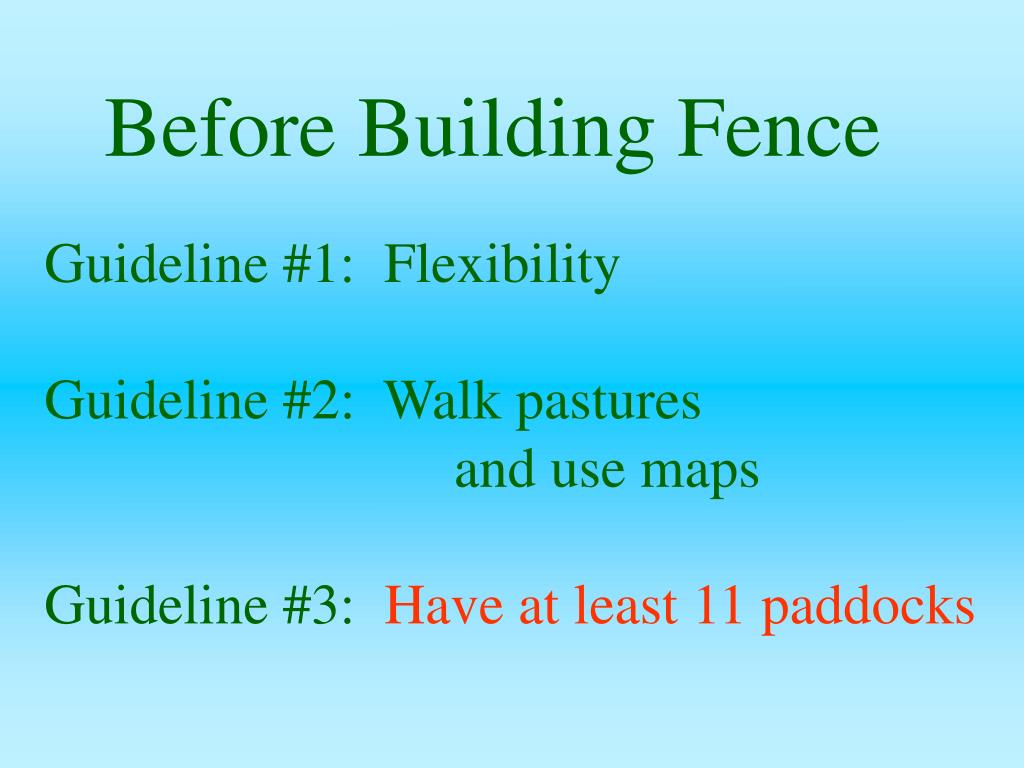 Before Building Fence

Guideline #1: Flexibility

Guideline #2: Walk pastures and use maps

Guideline #3: Have at least 11 paddocks